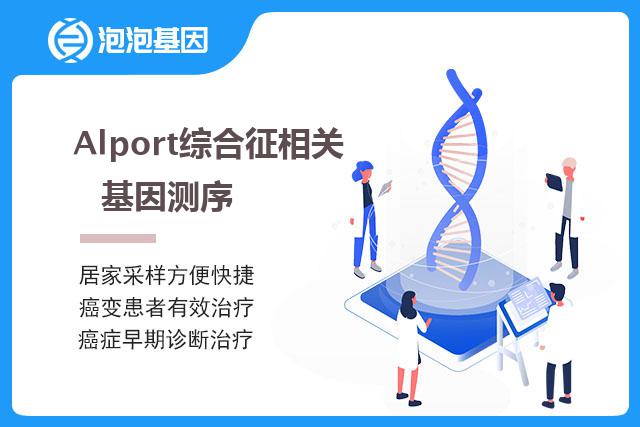 泡泡基因

Alport综合征相关基因测序

居家采样方便快捷
癌变患者有效治疗
癌症早期诊断治疗